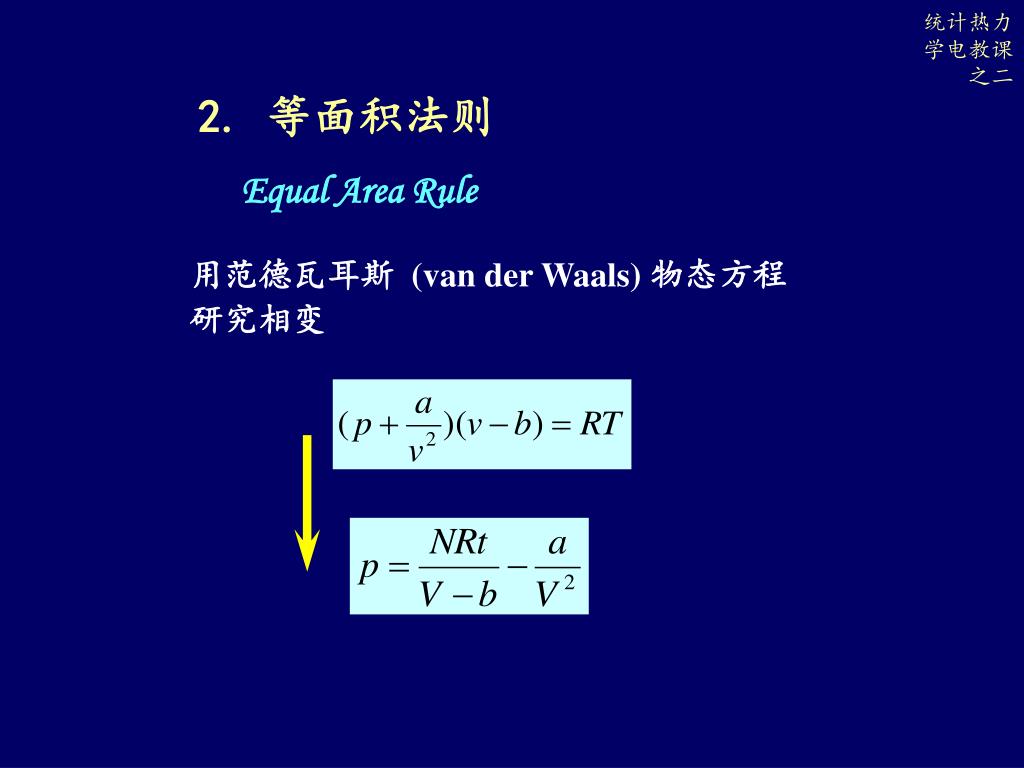 统计热力学电教课之二

2. 等面积法则

Equal Area Rule

用范德瓦耳斯 (van der Waals) 物态方程研究相变

$(p+\frac{a}{v^2})(v-b)=RT$

$p=\frac{NRt}{V-b}-\frac{a}{V^2}$